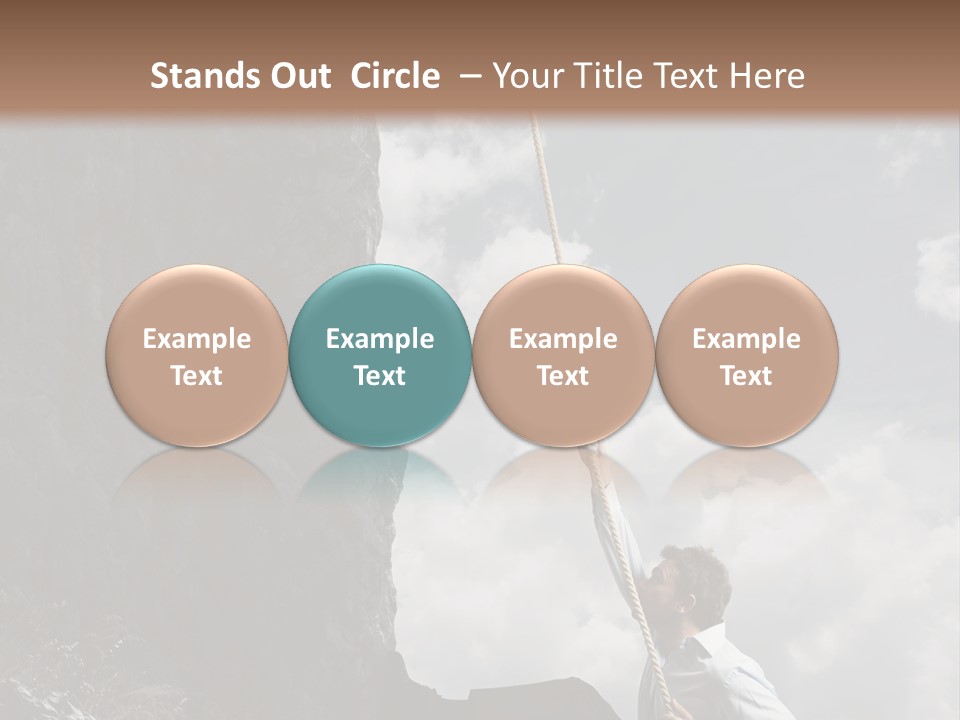 Stands Out Circle – Your Title Text Here

Example Text

Example Text

Example Text

Example Text